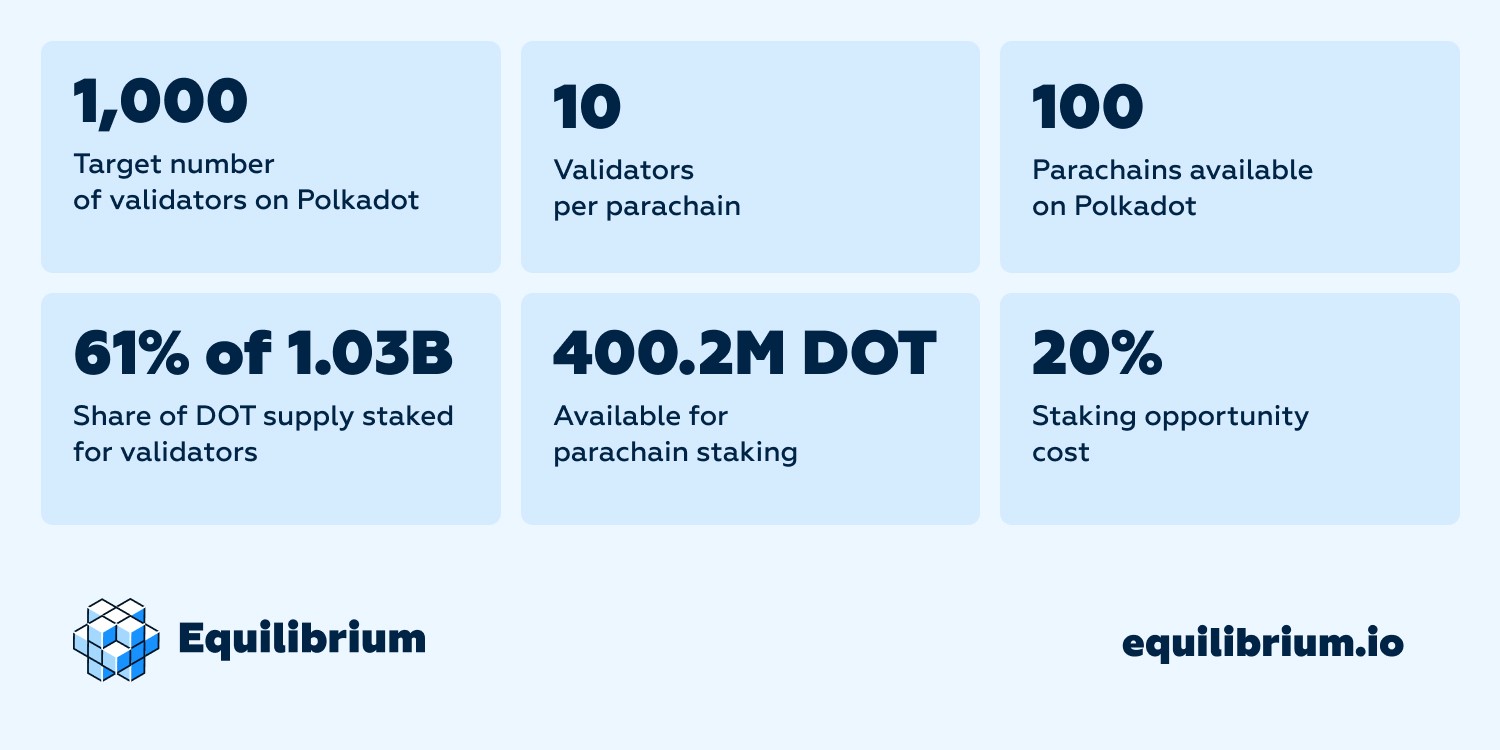 1,000
Target number of validators on Polkadot

10
Validators per parachain

100
Parachains available on Polkadot

61% of 1.03B
Share of DOT supply staked for validators

400.2M DOT
Available for parachain staking

20%
Staking opportunity cost

Equilibrium

equilibrium.io